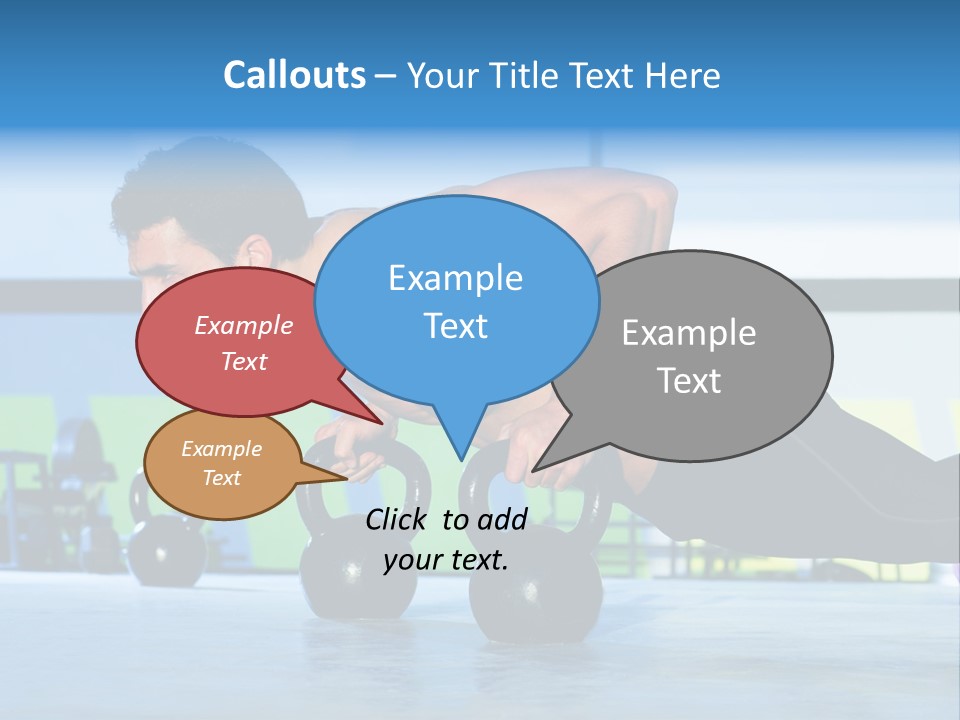 Callouts – Your Title Text Here

Example Text

Example Text

Example Text

Example Text

Click to add your text.